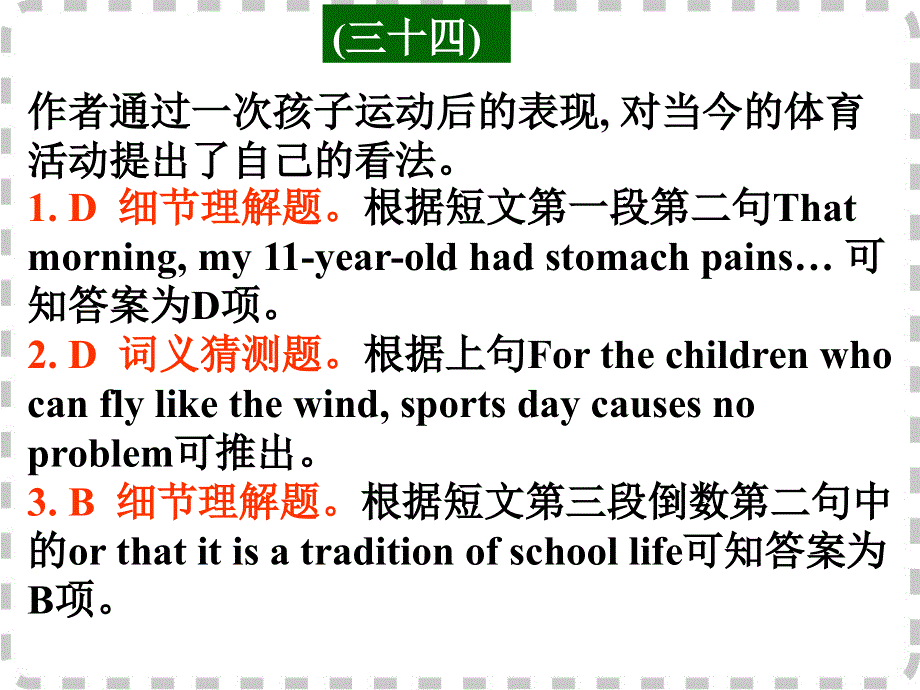 (三十四)

作者通过一次孩子运动后的表现, 对当今的体育活动提出了自己的看法。

1. D 细节理解题。根据短文第一段第二句That morning, my 11-year-old had stomach pains… 可知答案为D项。

2. D 词义猜测题。根据上句For the children who can fly like the wind, sports day causes no problem可推出。

3. B 细节理解题。根据短文第三段倒数第二句中的or that it is a tradition of school life可知答案为B项。